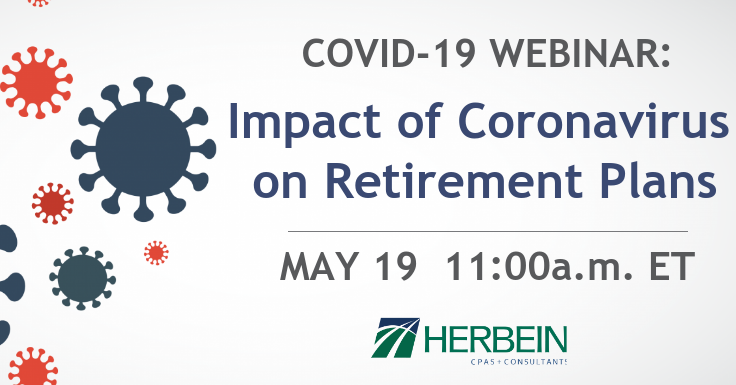 COVID-19 WEBINAR:

Impact of Coronavirus on Retirement Plans

MAY 19 11:00a.m. ET

HERBEIN
CPAS + CONSULTANTS